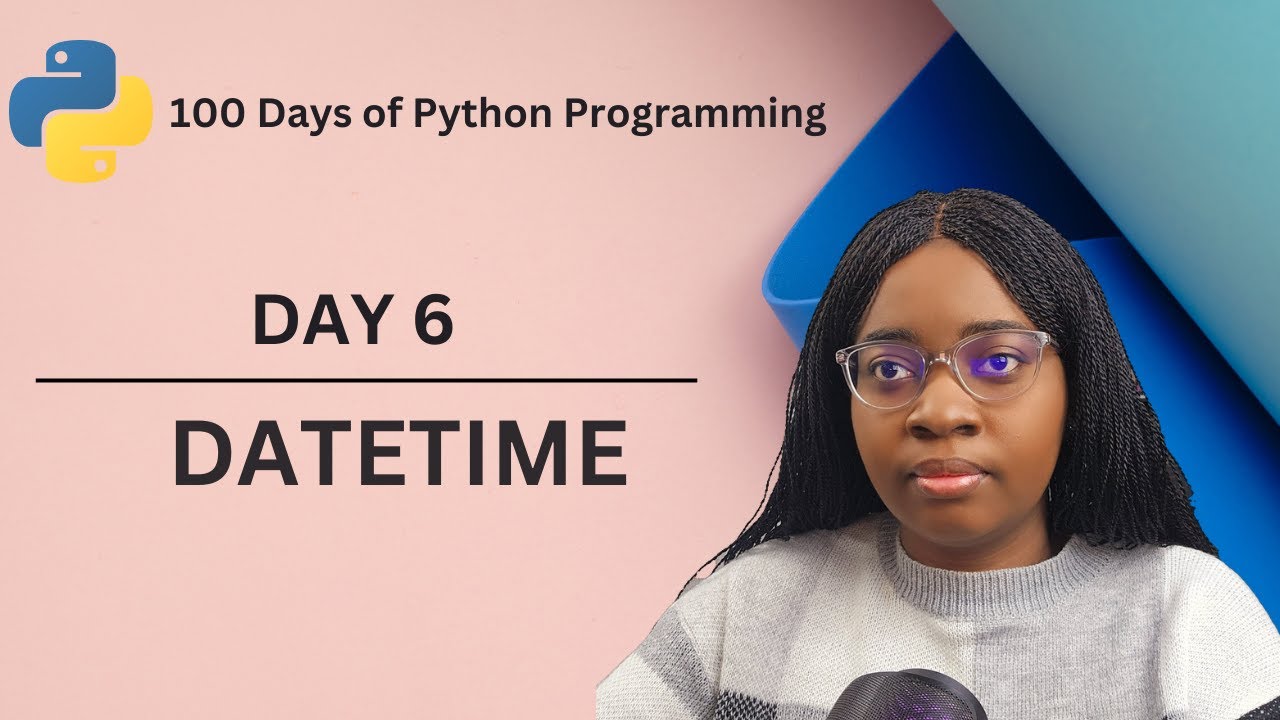 100 Days of Python Programming

DAY 6

DATETIME